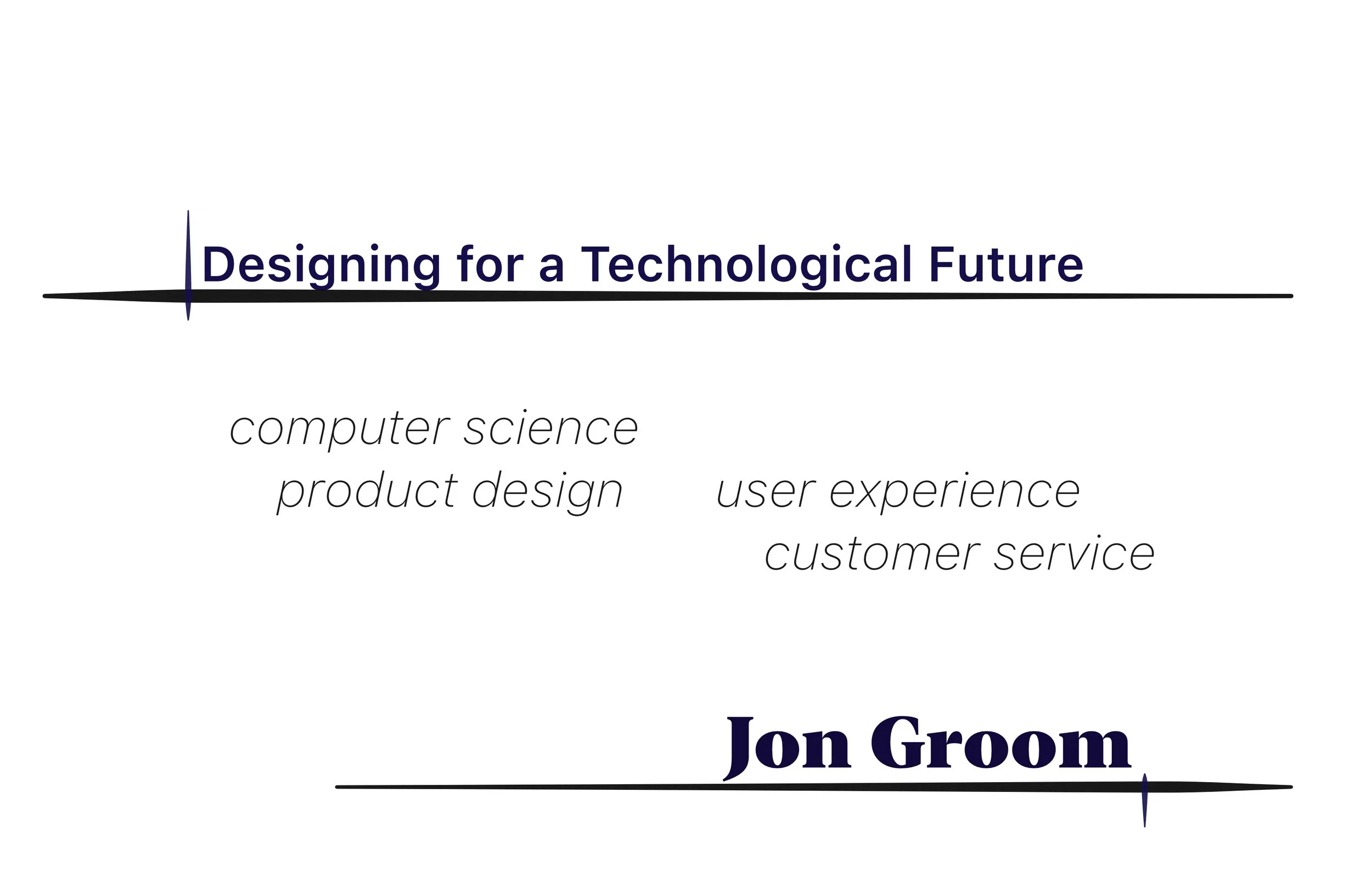 Designing for a Technological Future

computer science
product design

user experience
customer service

Jon Groom